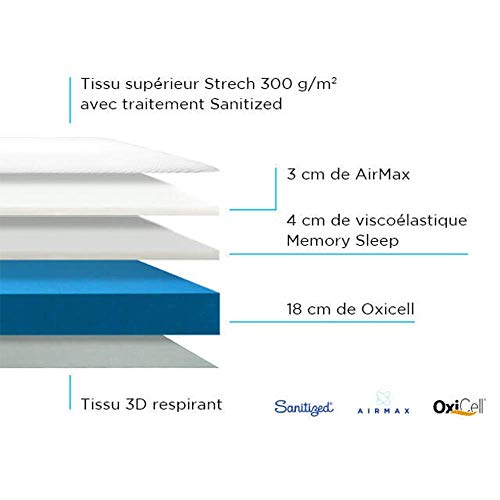 Tissu supérieur Strech 300 g/m²
avec traitement Sanitized

3 cm de AirMax

4 cm de viscoélastique
Memory Sleep

18 cm de Oxicell

Tissu 3D respirant

Sanitized

AIRMAX

OxiCell